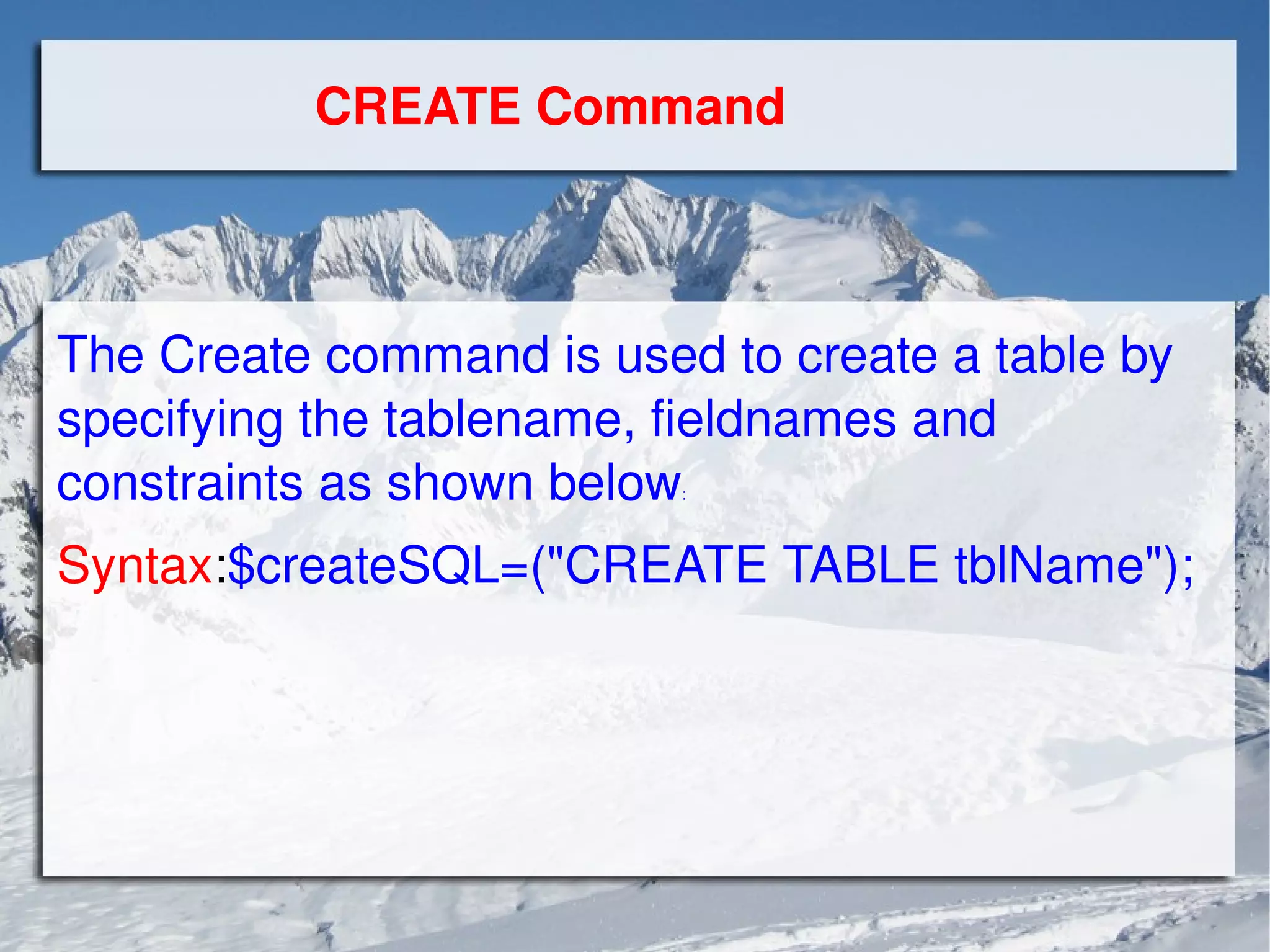 CREATE Command

The Create command is used to create a table by specifying the tablename, fieldnames and constraints as shown below:

Syntax:$createSQL=("CREATE TABLE tblName");